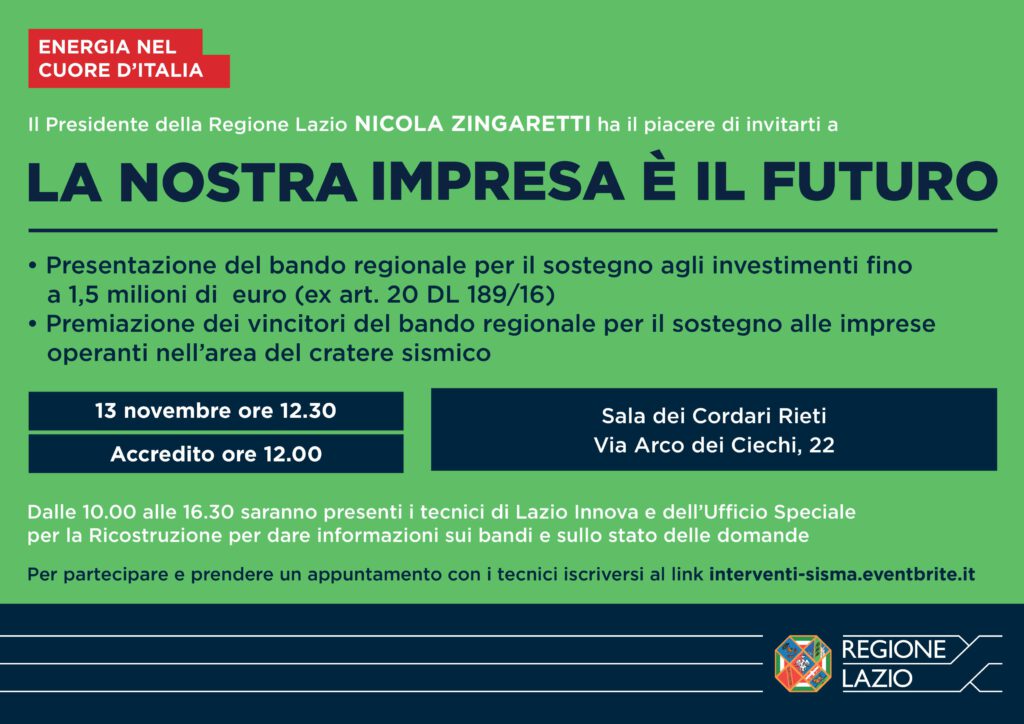 ENERGIA NEL CUORE D'ITALIA

Il Presidente della Regione Lazio NICOLA ZINGARETTI ha il piacere di invitarti a

LA NOSTRA IMPRESA È IL FUTURO

• Presentazione del bando regionale per il sostegno agli investimenti fino a 1,5 milioni di euro (ex art. 20 DL 189/16)
• Premiazione dei vincitori del bando regionale per il sostegno alle imprese operanti nell'area del cratere sismico

13 novembre ore 12.30

Accredito ore 12.00

Sala dei Cordari Rieti
Via Arco dei Ciechi, 22

Dalle 10.00 alle 16.30 saranno presenti i tecnici di Lazio Innova e dell'Ufficio Speciale per la Ricostruzione per dare informazioni sui bandi e sullo stato delle domande

Per partecipare e prendere un appuntamento con i tecnici iscriversi al link interventi-sisma.eventbrite.it

REGIONE LAZIO